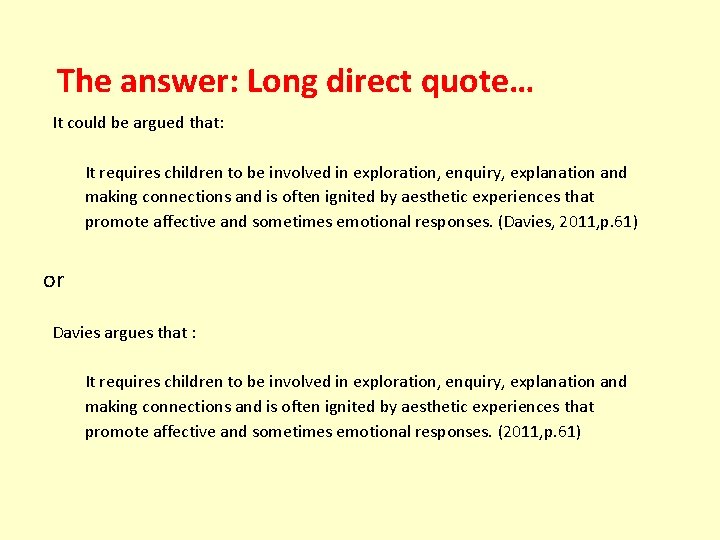 The answer: Long direct quote…

It could be argued that:

It requires children to be involved in exploration, enquiry, explanation and making connections and is often ignited by aesthetic experiences that promote affective and sometimes emotional responses. (Davies, 2011,p.61)

or

Davies argues that :

It requires children to be involved in exploration, enquiry, explanation and making connections and is often ignited by aesthetic experiences that promote affective and sometimes emotional responses. (2011,p.61)